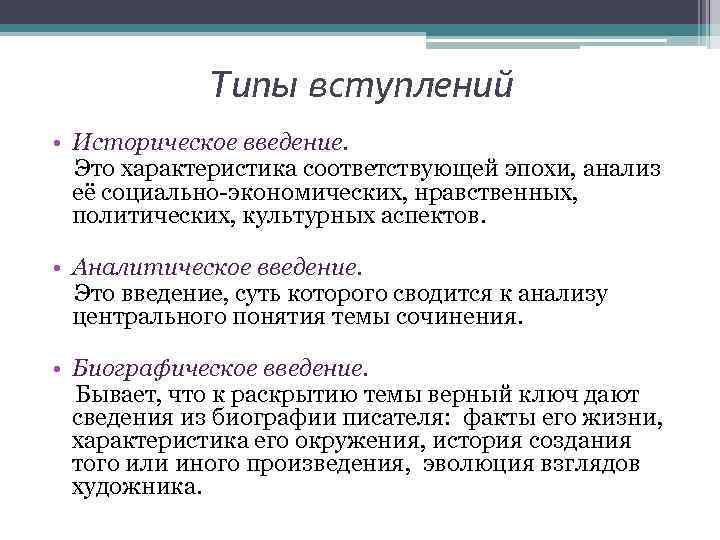 Типы вступлений

• Историческое введение.
Это характеристика соответствующей эпохи, анализ её социально-экономических, нравственных, политических, культурных аспектов.

• Аналитическое введение.
Это введение, суть которого сводится к анализу центрального понятия темы сочинения.

• Биографическое введение.
Бывает, что к раскрытию темы верный ключ дают сведения из биографии писателя: факты его жизни, характеристика его окружения, история создания того или иного произведения, эволюция взглядов художника.